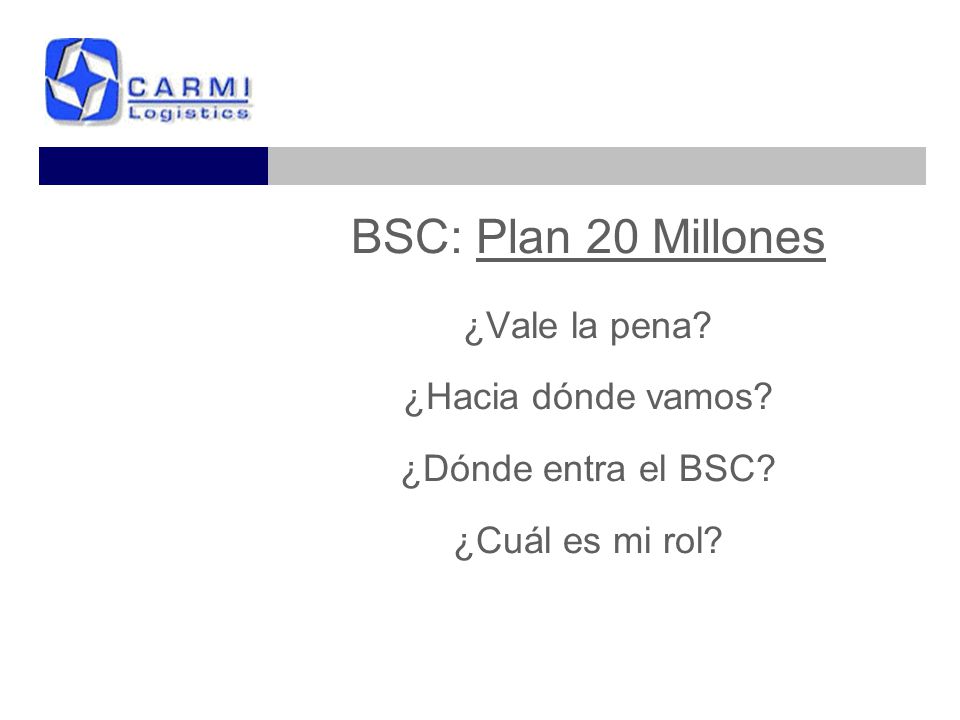 CARMI
Logistics

BSC: Plan 20 Millones

¿Vale la pena?

¿Hacia dónde vamos?

¿Dónde entra el BSC?

¿Cuál es mi rol?